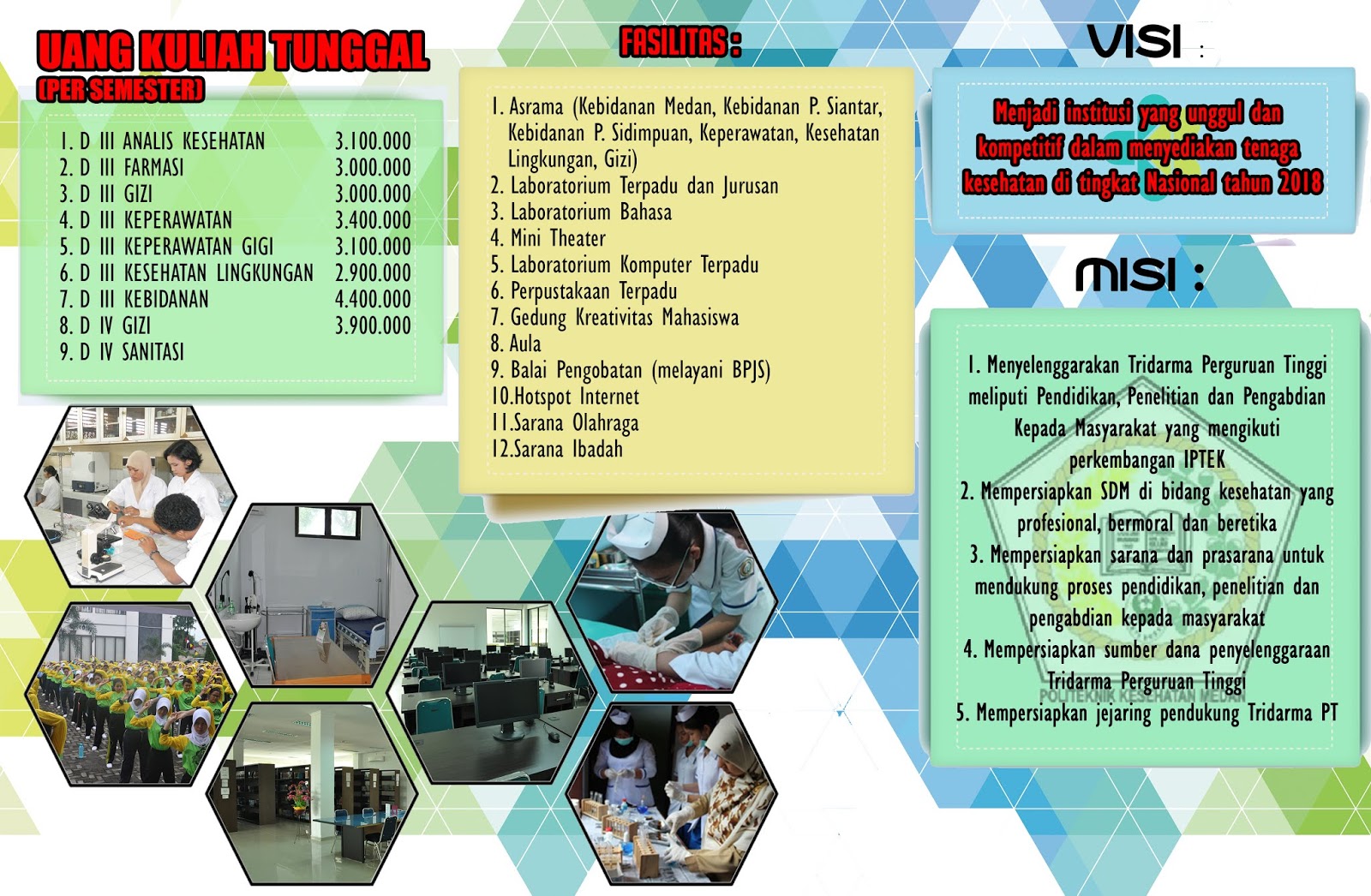 UANG KULIAH TUNGGAL
(PER SEMESTER)

| | |
|---|---|
| 1. D III ANALIS KESEHATAN | 3.100.000 |
| 2. D III FARMASI | 3.000.000 |
| 3. D III GIZI | 3.000.000 |
| 4. D III KEPERAWATAN | 3.400.000 |
| 5. D III KEPERAWATAN GIGI | 3.100.000 |
| 6. D III KESEHATAN LINGKUNGAN | 2.900.000 |
| 7. D III KEBIDANAN | 4.400.000 |
| 8. D IV GIZI | 3.900.000 |
| 9. D IV SANITASI | |

FASILITAS :

1. Asrama (Kebidanan Medan, Kebidanan P. Siantar, Kebidanan P. Sidimpuan, Keperawatan, Kesehatan Lingkungan, Gizi)
2. Laboratorium Terpadu dan Jurusan
3. Laboratorium Bahasa
4. Mini Theater
5. Laboratorium Komputer Terpadu
6. Perpustakaan Terpadu
7. Gedung Kreativitas Mahasiswa
8. Aula
9. Balai Pengobatan (melayani BPJS)
10.Hotspot Internet
11.Sarana Olahraga
12.Sarana Ibadah

VISI :

Menjadi institusi yang unggul dan kompetitif dalam menyediakan tenaga kesehatan di tingkat Nasional tahun 2018

MISI :

1. Menyelenggarakan Tridarma Perguruan Tinggi meliputi Pendidikan, Penelitian dan Pengabdian Kepada Masyarakat yang mengikuti perkembangan IPTEK
2. Mempersiapkan SDM di bidang kesehatan yang profesional, bermoral dan beretika
3. Mempersiapkan sarana dan prasarana untuk mendukung proses pendidikan, penelitian dan pengabdian kepada masyarakat
4. Mempersiapkan sumber dana penyelenggaraan Tridarma Perguruan Tinggi
5. Mempersiapkan jejaring pendukung Tridarma PT

POLITEKNIK KESEHATAN MEDAN